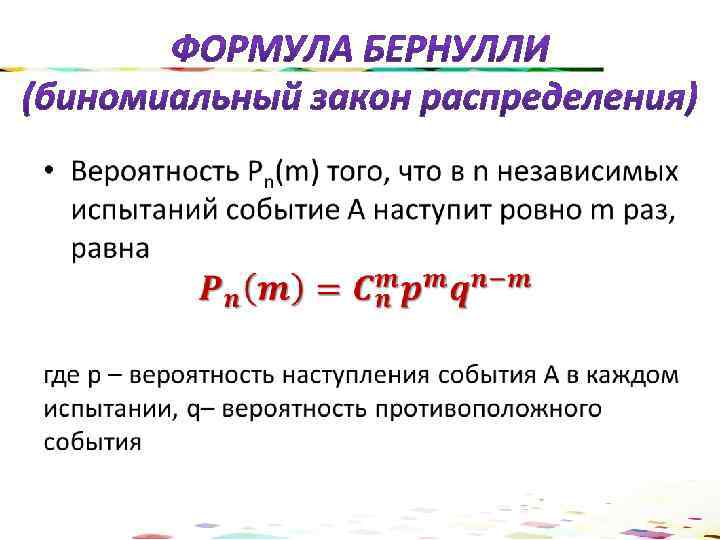 ФОРМУЛА БЕРНУЛЛИ
(биномиальный закон распределения)

• Вероятность $P_n(m)$ того, что в n независимых испытаний событие А наступит ровно m раз, равна

$P_n(m) = C_n^m p^m q^{n-m}$

где p – вероятность наступления события А в каждом испытании, q– вероятность противоположного события